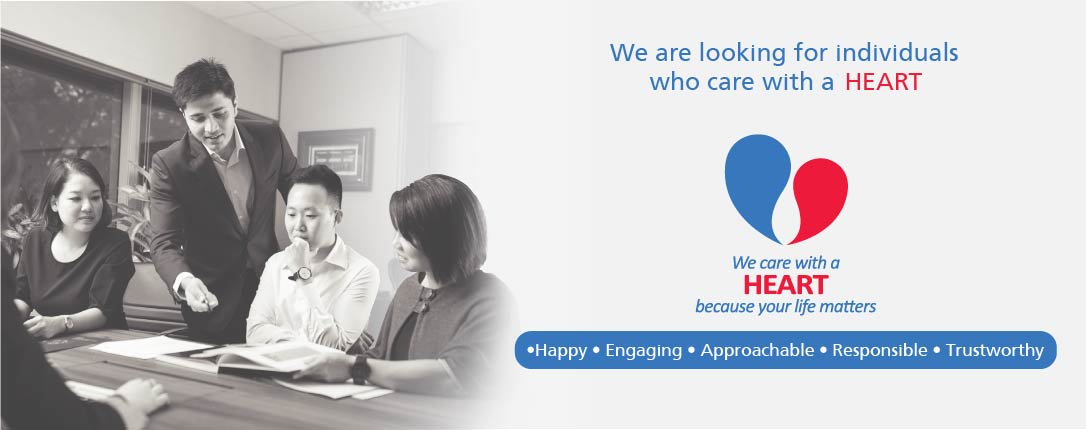 We are looking for individuals who care with a HEART

We care with a
HEART
because your life matters

•Happy • Engaging • Approachable • Responsible • Trustworthy